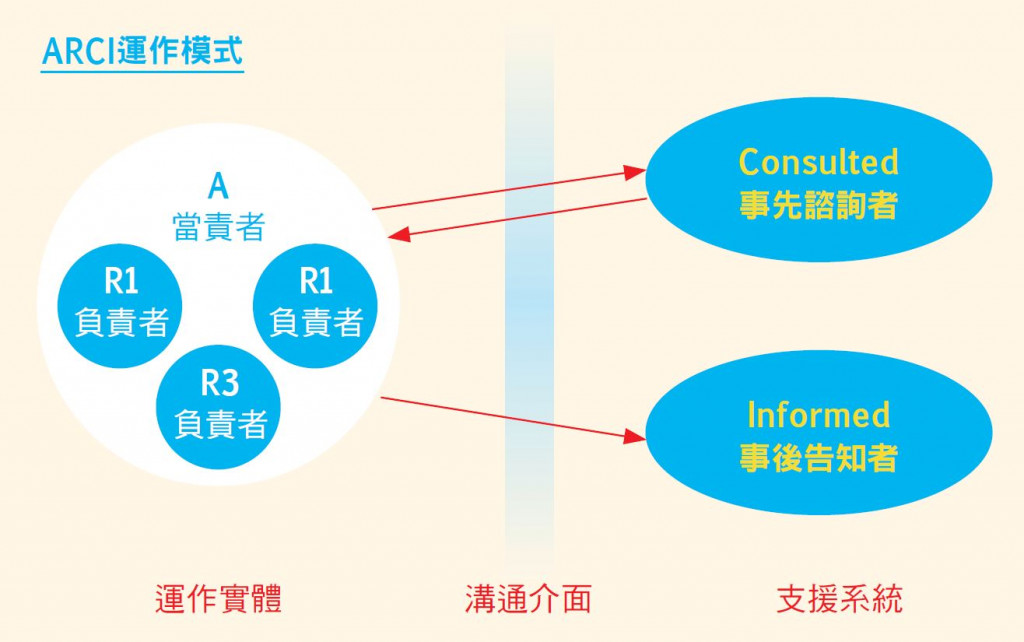 ARCI運作模式

A
當責者

R1
負責者

R1
負責者

R3
負責者

Consulted
事先諮詢者

Informed
事後告知者

運作實體

溝通介面

支援系統